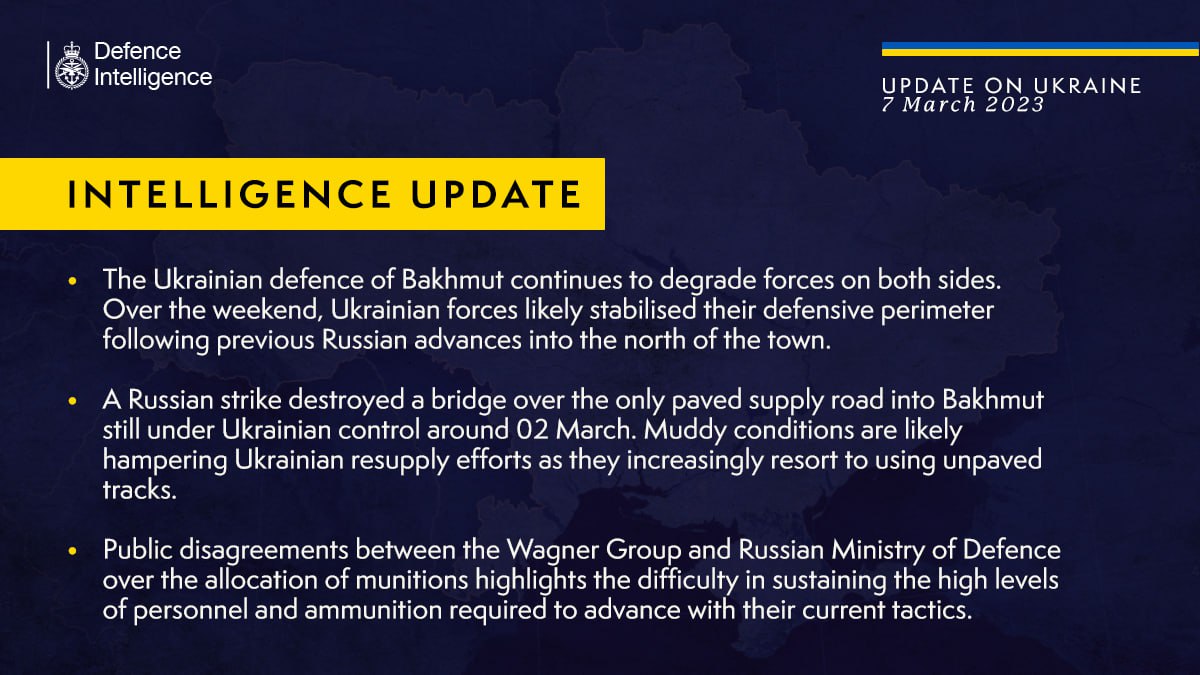 Defence Intelligence

UPDATE ON UKRAINE
7 March 2023

INTELLIGENCE UPDATE

• The Ukrainian defence of Bakhmut continues to degrade forces on both sides. Over the weekend, Ukrainian forces likely stabilised their defensive perimeter following previous Russian advances into the north of the town.

• A Russian strike destroyed a bridge over the only paved supply road into Bakhmut still under Ukrainian control around 02 March. Muddy conditions are likely hampering Ukrainian resupply efforts as they increasingly resort to using unpaved tracks.

• Public disagreements between the Wagner Group and Russian Ministry of Defence over the allocation of munitions highlights the difficulty in sustaining the high levels of personnel and ammunition required to advance with their current tactics.